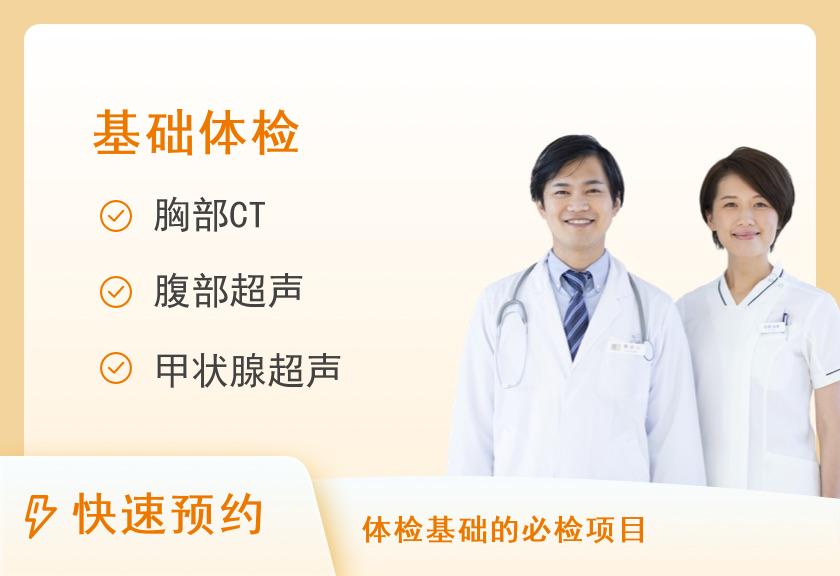 基础体检

胸部CT

腹部超声

甲状腺超声

快速预约

体检基础的必检项目